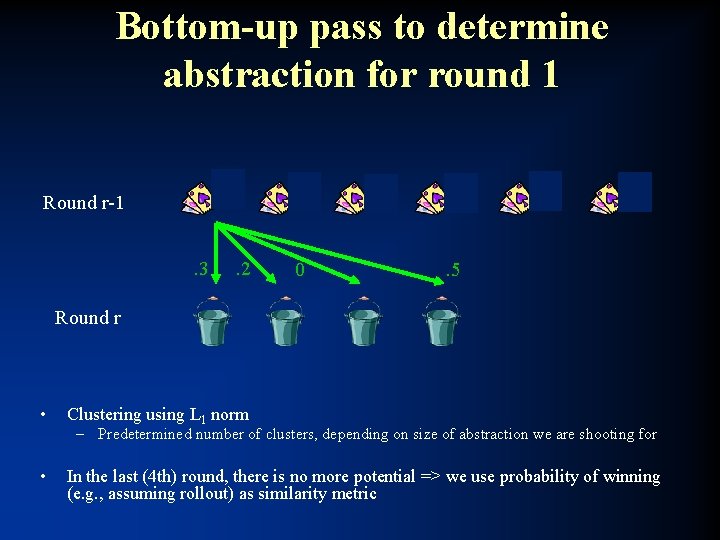 Bottom-up pass to determine abstraction for round 1

Round r-1

.3 .2 0 .5

Round r

• Clustering using $L_1$ norm
– Predetermined number of clusters, depending on size of abstraction we are shooting for

• In the last (4th) round, there is no more potential => we use probability of winning (e.g., assuming rollout) as similarity metric